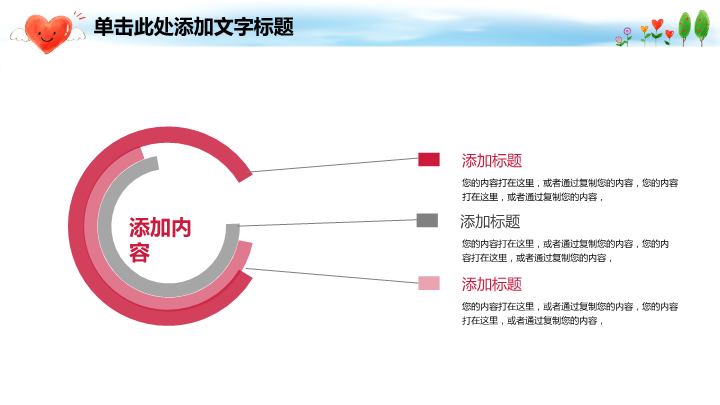 单击此处添加文字标题

添加内容

添加标题

您的内容打在这里，或者通过复制您的内容，您的内容打在这里，或者通过复制您的内容，

添加标题

您的内容打在这里，或者通过复制您的内容，您的内容打在这里，或者通过复制您的内容，

添加标题

您的内容打在这里，或者通过复制您的内容，您的内容打在这里，或者通过复制您的内容，